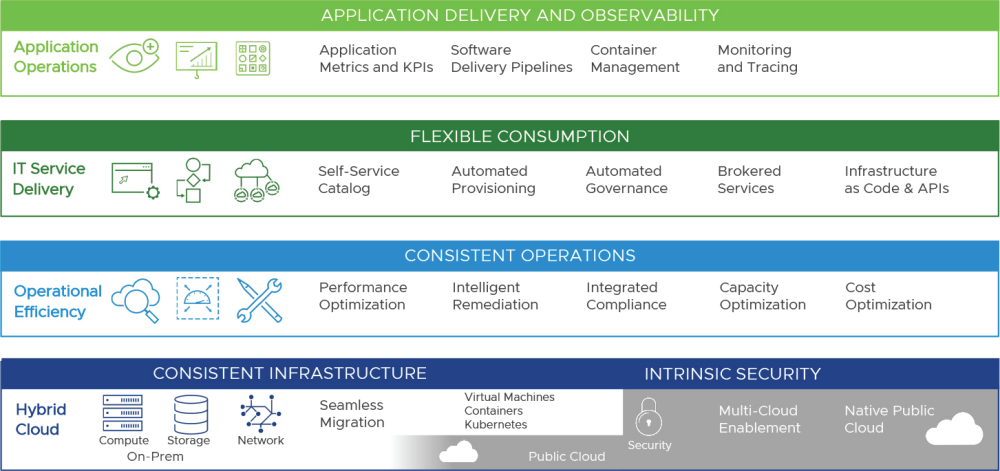 APPLICATION DELIVERY AND OBSERVABILITY

Application Operations

Application Metrics and KPIs

Software Delivery Pipelines

Container Management

Monitoring and Tracing

FLEXIBLE CONSUMPTION

IT Service Delivery

Self-Service Catalog

Automated Provisioning

Automated Governance

Brokered Services

Infrastructure as Code & APIs

CONSISTENT OPERATIONS

Operational Efficiency

Performance Optimization

Intelligent Remediation

Integrated Compliance

Capacity Optimization

Cost Optimization

CONSISTENT INFRASTRUCTURE

INTRINSIC SECURITY

Hybrid Cloud

Compute

Storage

Network

On-Prem

Seamless Migration

Virtual Machines
Containers
Kubernetes

Public Cloud

Security

Multi-Cloud Enablement

Native Public Cloud